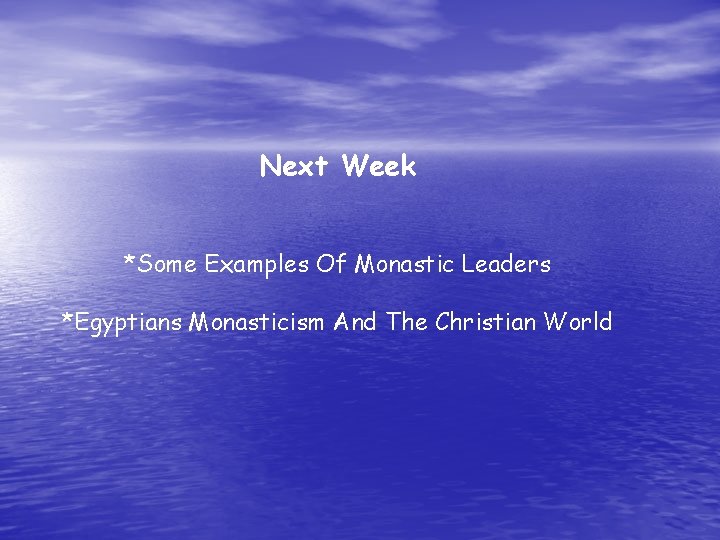 Next Week

*Some Examples Of Monastic Leaders

*Egyptians Monasticism And The Christian World